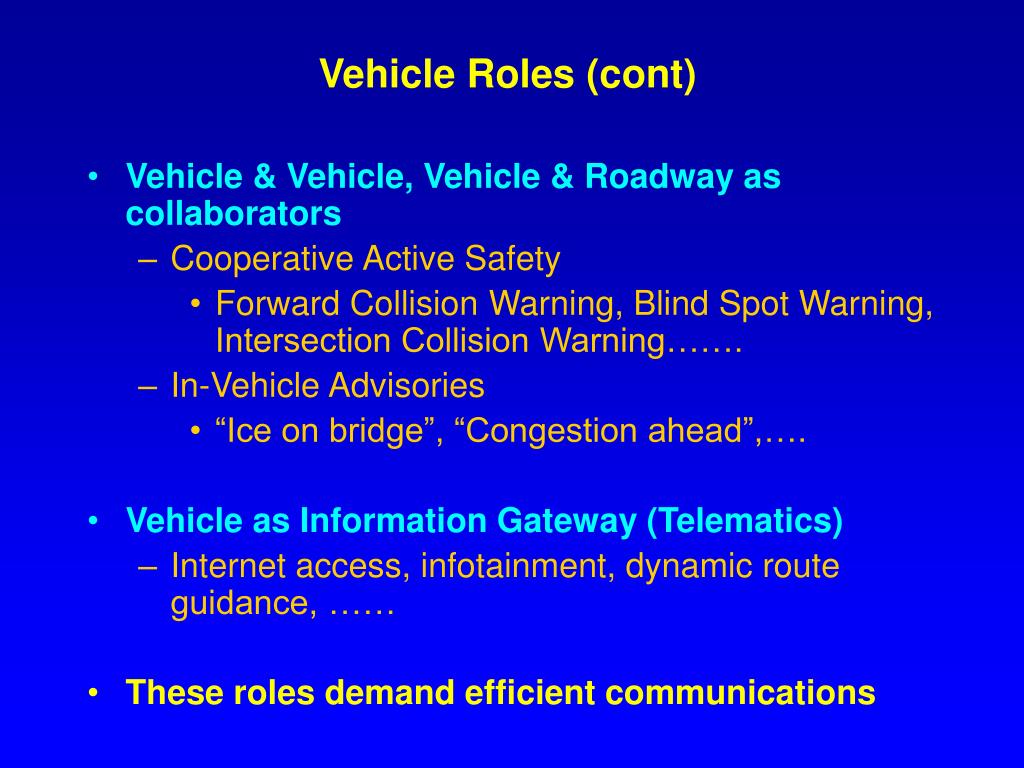 Vehicle Roles (cont)

• Vehicle & Vehicle, Vehicle & Roadway as collaborators
– Cooperative Active Safety
• Forward Collision Warning, Blind Spot Warning, Intersection Collision Warning…….
– In-Vehicle Advisories
• “Ice on bridge”, “Congestion ahead”,….

• Vehicle as Information Gateway (Telematics)
– Internet access, infotainment, dynamic route guidance, ……

• These roles demand efficient communications